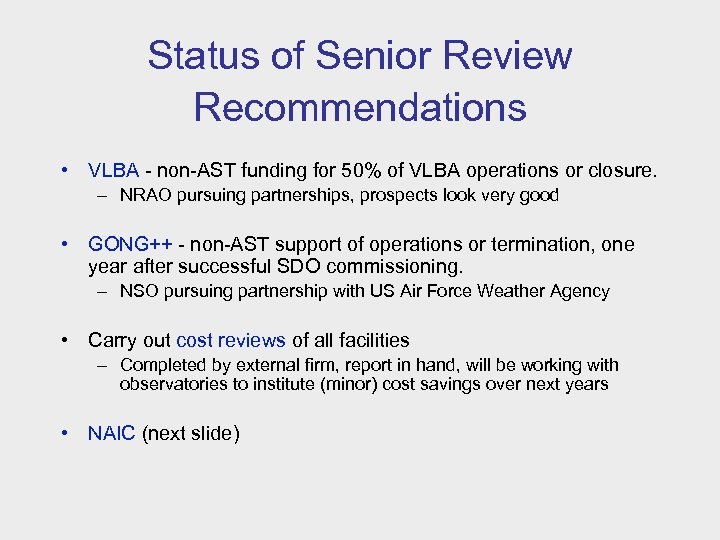 Status of Senior Review Recommendations

• VLBA - non-AST funding for 50% of VLBA operations or closure.
– NRAO pursuing partnerships, prospects look very good

• GONG++ - non-AST support of operations or termination, one year after successful SDO commissioning.
– NSO pursuing partnership with US Air Force Weather Agency

• Carry out cost reviews of all facilities
– Completed by external firm, report in hand, will be working with observatories to institute (minor) cost savings over next years

• NAIC (next slide)